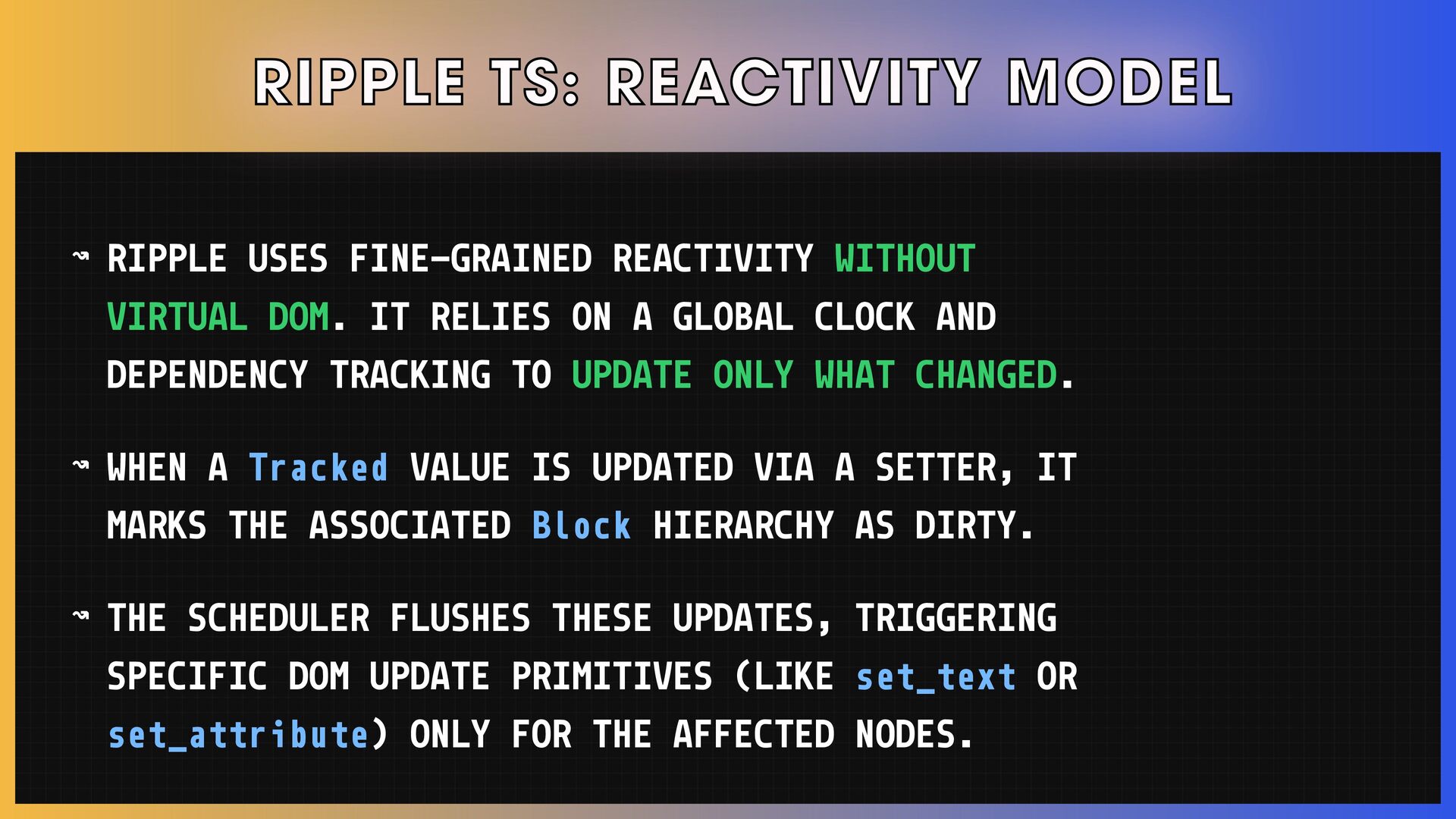 RIPPLE TS: REACTIVITY MODEL

↝ RIPPLE USES FINE-GRAINED REACTIVITY WITHOUT VIRTUAL DOM. IT RELIES ON A GLOBAL CLOCK AND DEPENDENCY TRACKING TO UPDATE ONLY WHAT CHANGED.

↝ WHEN A Tracked VALUE IS UPDATED VIA A SETTER, IT MARKS THE ASSOCIATED Block HIERARCHY AS DIRTY.

↝ THE SCHEDULER FLUSHES THESE UPDATES, TRIGGERING SPECIFIC DOM UPDATE PRIMITIVES (LIKE set_text OR set_attribute) ONLY FOR THE AFFECTED NODES.